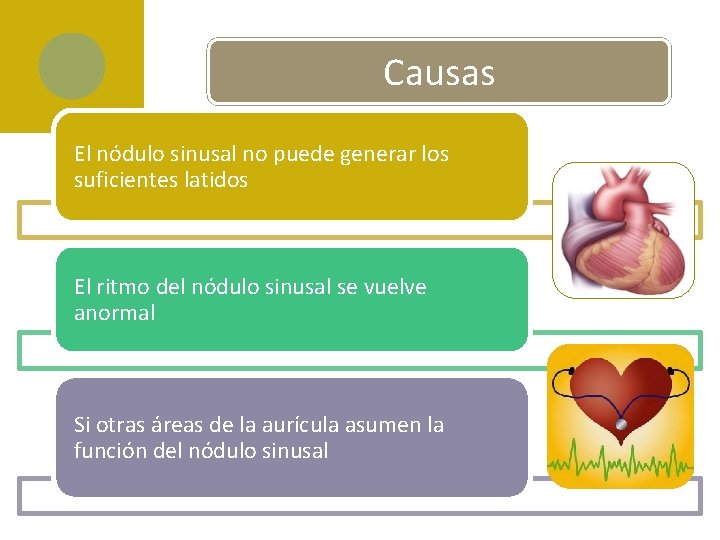 Causas

El nódulo sinusal no puede generar los suficientes latidos

El ritmo del nódulo sinusal se vuelve anormal

Si otras áreas de la aurícula asumen la función del nódulo sinusal